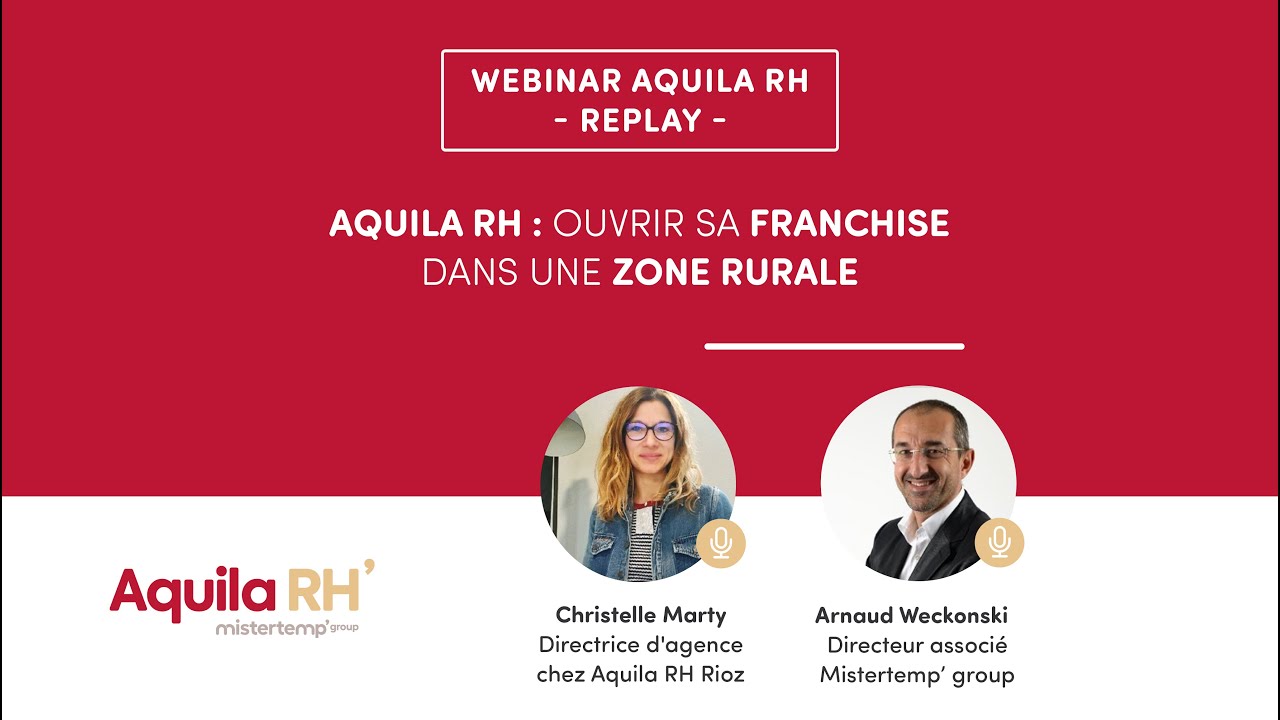 WEBINAR AQUILA RH
- REPLAY -

AQUILA RH : OUVRIR SA FRANCHISE DANS UNE ZONE RURALE

Aquila RH'
mistertemp' group

Christelle Marty
Directrice d'agence chez Aquila RH Rioz

Arnaud Weckonski
Directeur associé Mistertemp' group